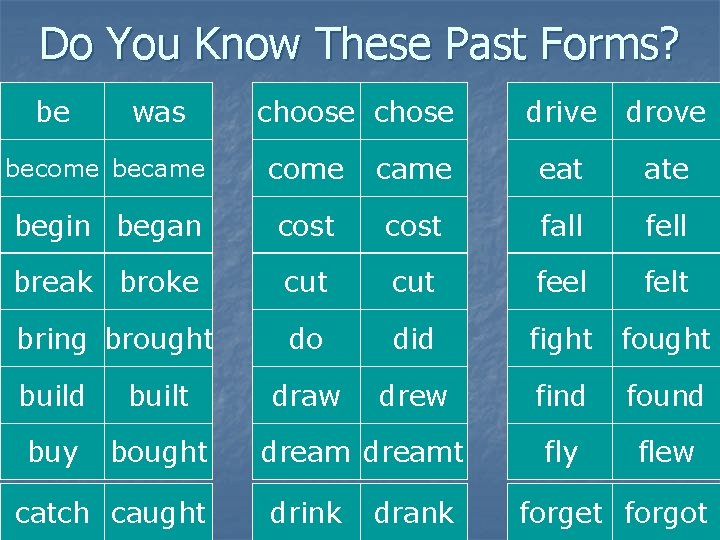 Do You Know These Past Forms?

| be | was |
|---|---|
| become | became |
| begin | began |
| break | broke |
| bring | brought |
| build | built |
| buy | bought |
| catch | caught |

| choose | chose |
|---|---|
| come | came |
| cost | cost |
| cut | cut |
| do | did |
| draw | drew |
| dream | dreamt |
| drink | drank |

| drive | drove |
|---|---|
| eat | ate |
| fall | fell |
| feel | felt |
| fight | fought |
| find | found |
| fly | flew |
| forget | forgot |